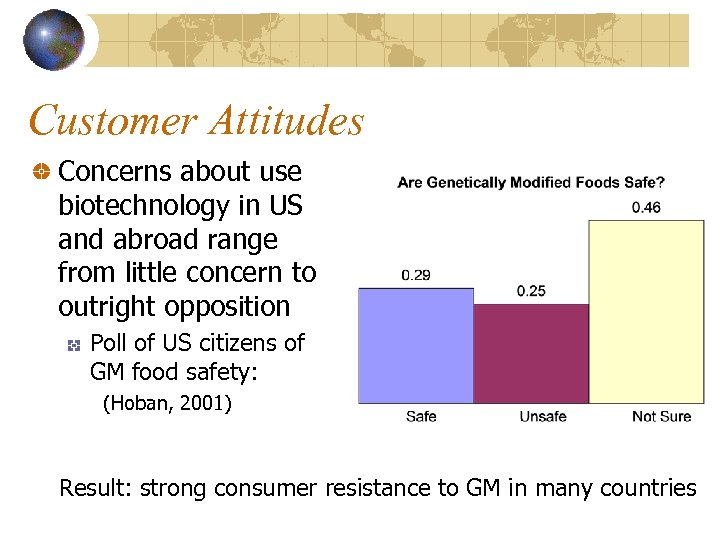 Customer Attitudes

Concerns about use biotechnology in US and abroad range from little concern to outright opposition

Poll of US citizens of GM food safety:

(Hoban, 2001)

Are Genetically Modified Foods Safe?

0.29

0.25

0.46

Safe

Unsafe

Not Sure

Result: strong consumer resistance to GM in many countries